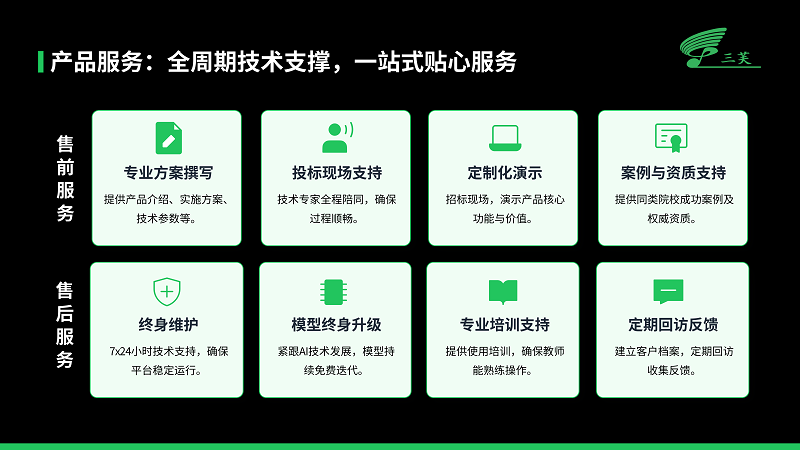 产品服务：全周期技术支撑，一站式贴心服务

三芙

售前服务

专业方案撰写
提供产品介绍、实施方案、技术参数等。

投标现场支持
技术专家全程陪同，确保过程顺畅。

定制化演示
招标现场，演示产品核心功能与价值。

案例与资质支持
提供同类院校成功案例及权威资质。

售后服务

终身维护
7x24小时技术支持，确保平台稳定运行。

模型终身升级
紧跟AI技术发展，模型持续免费迭代。

专业培训支持
提供使用培训，确保教师能熟练操作。

定期回访反馈
建立客户档案，定期回访收集反馈。